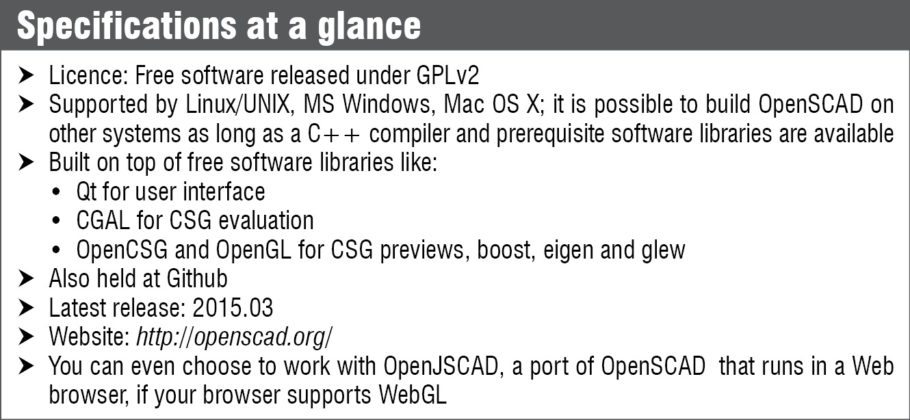 Specifications at a glance

➤ Licence: Free software released under GPLv2
➤ Supported by Linux/UNIX, MS Windows, Mac OS X; it is possible to build OpenSCAD on other systems as long as a C++ compiler and prerequisite software libraries are available
➤ Built on top of free software libraries like:
• Qt for user interface
• CGAL for CSG evaluation
• OpenCSG and OpenGL for CSG previews, boost, eigen and glew
➤ Also held at Github
➤ Latest release: 2015.03
➤ Website: http://openscad.org/
➤ You can even choose to work with OpenJSCAD, a port of OpenSCAD that runs in a Web browser, if your browser supports WebGL